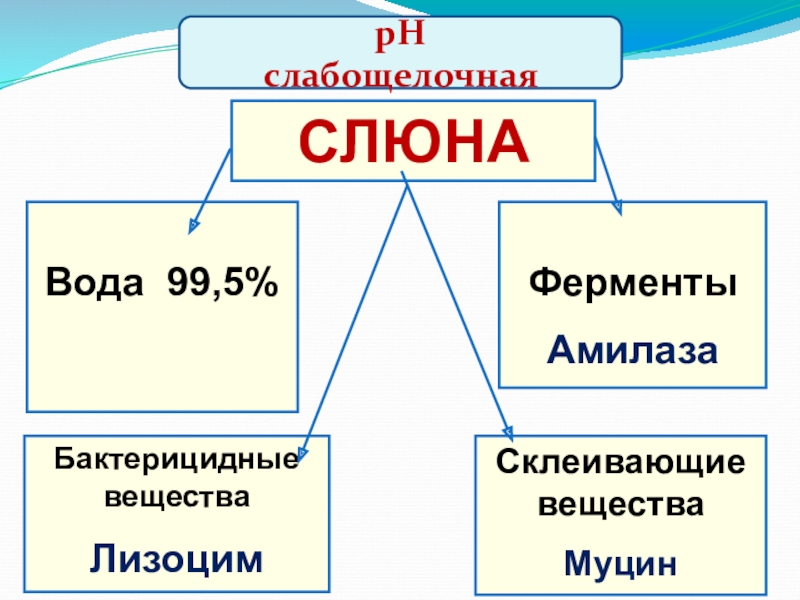 pH
слабощелочная

СЛЮНА

Вода 99,5%

Ферменты

Амилаза

Бактерицидные вещества

Лизоцим

Склеивающие вещества

Муцин